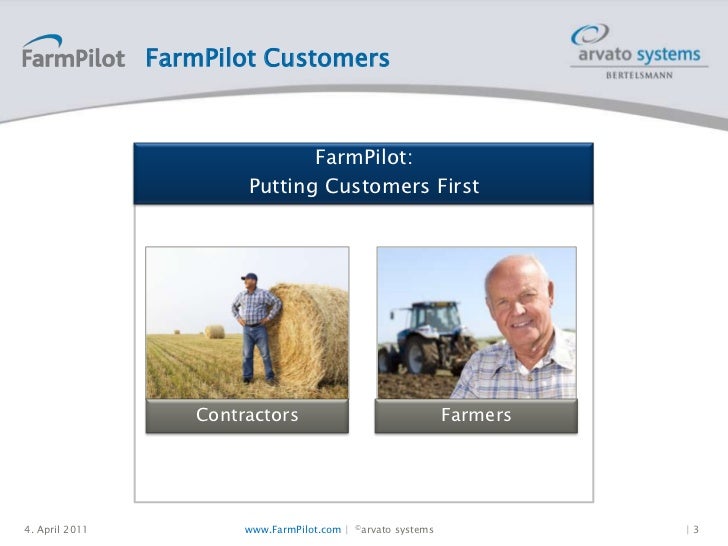 FarmPilot FarmPilot Customers

arvato systems
BERTELSMANN

FarmPilot:
Putting Customers First

Contractors

Farmers

4. April 2011 www.FarmPilot.com | ©arvato systems | 3